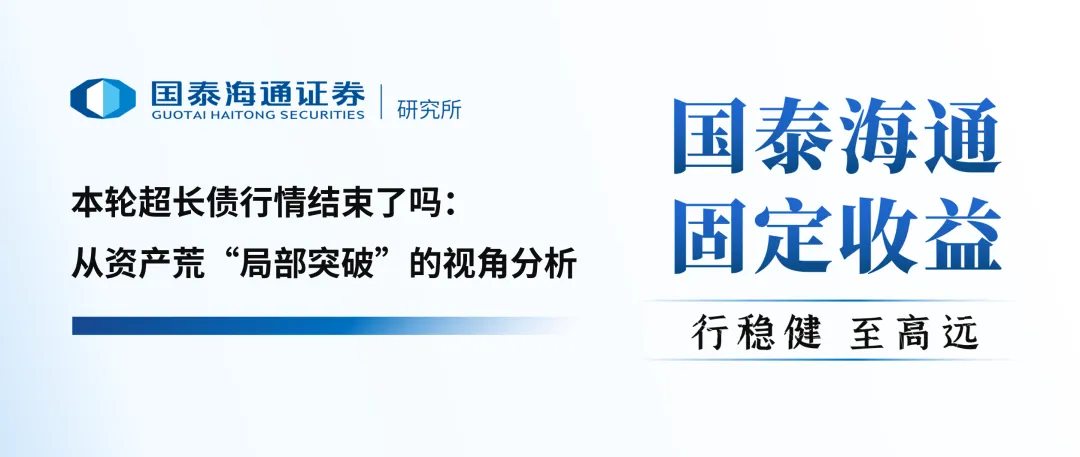 国泰海通证券
GUOTAI HAITONG SECURITIES
研究所

本轮超长债行情结束了吗：
从资产荒“局部突破”的视角分析

国泰海通
固定收益

行稳健 至高远